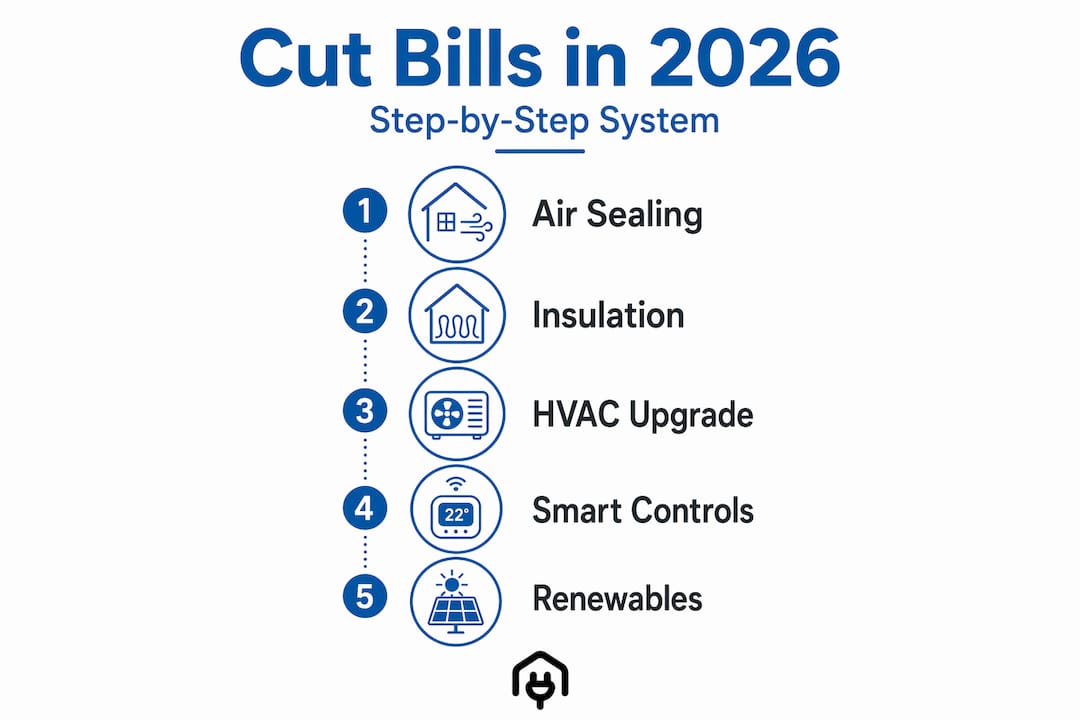 Cut Bills in 2026

Step-by-Step System

1 Air Sealing

2 Insulation

3 HVAC Upgrade

4 22° Smart Controls

5 Renewables